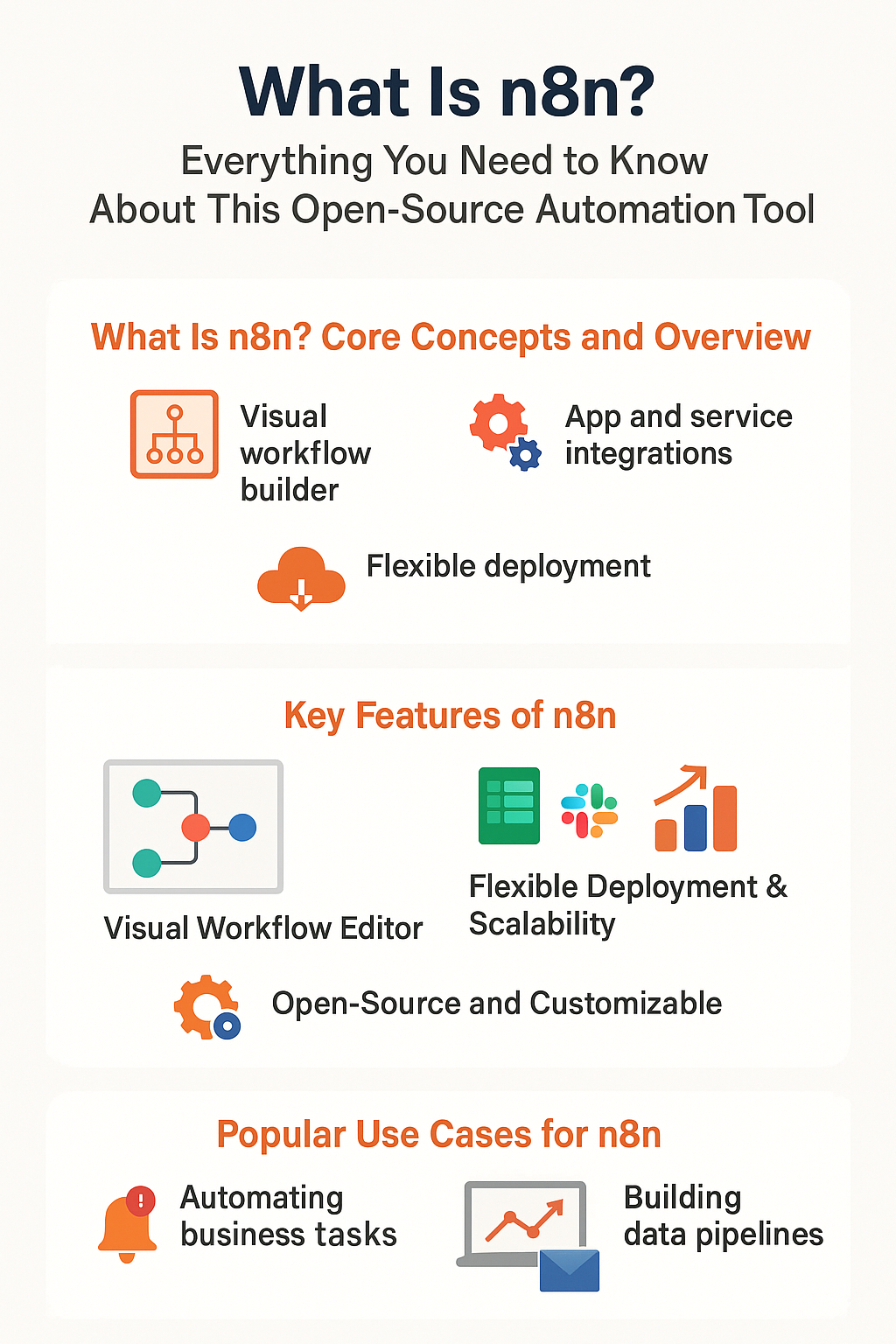 What Is n8n?

Everything You Need to Know About This Open-Source Automation Tool

What Is n8n? Core Concepts and Overview

Visual workflow builder

App and service integrations

Flexible deployment

Key Features of n8n

Visual Workflow Editor

Flexible Deployment & Scalability

Open-Source and Customizable

Popular Use Cases for n8n

Automating business tasks

Building data pipelines